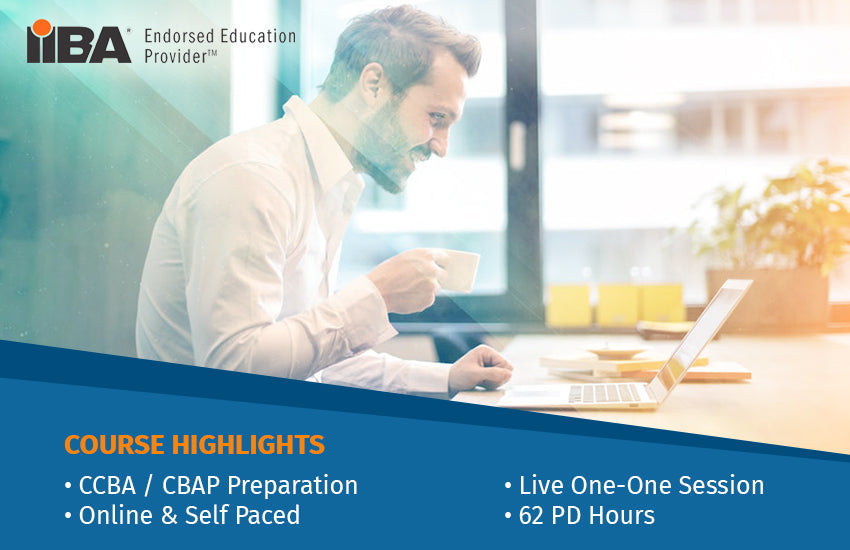 IIBA® Endorsed Education Provider™

COURSE HIGHLIGHTS

• CCBA / CBAP Preparation
• Online & Self Paced

• Live One-One Session
• 62 PD Hours